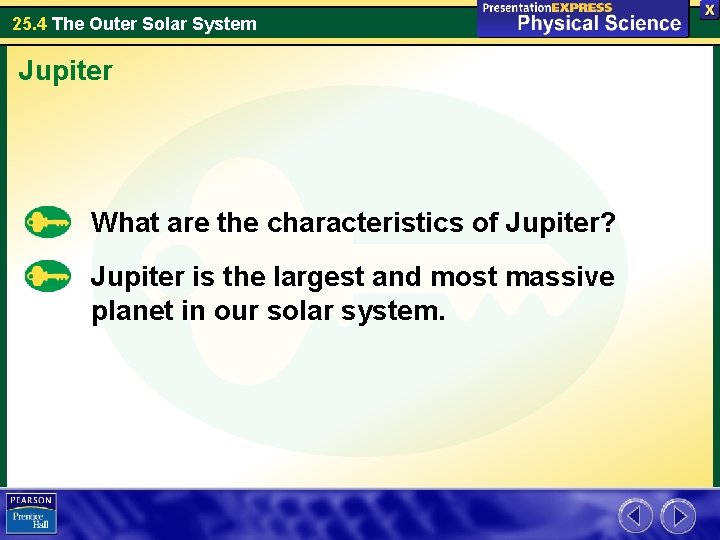 25.4 The Outer Solar System

PresentationEXPRESS
Physical Science

X

Jupiter

What are the characteristics of Jupiter?

Jupiter is the largest and most massive planet in our solar system.

PEARSON
Prentice Hall